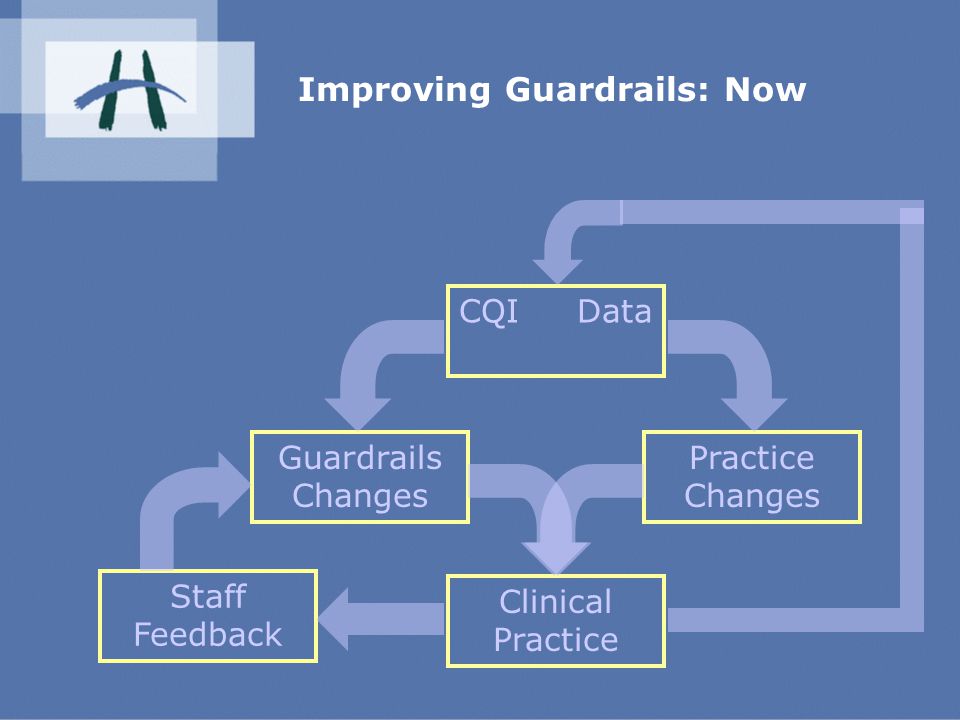 Improving Guardrails: Now

CQI Data

Guardrails Changes

Practice Changes

Staff Feedback

Clinical Practice